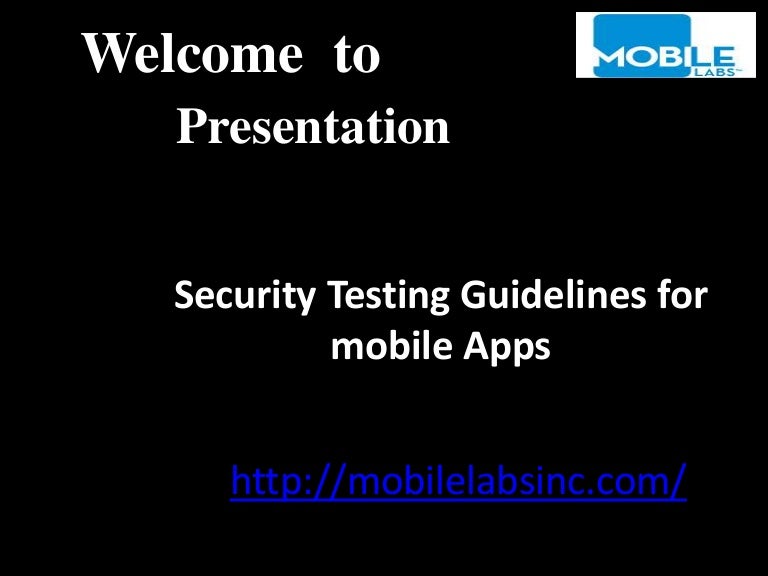 Welcome to
Presentation

MOBILE
LABS

Security Testing Guidelines for mobile Apps

http://mobilelabsinc.com/